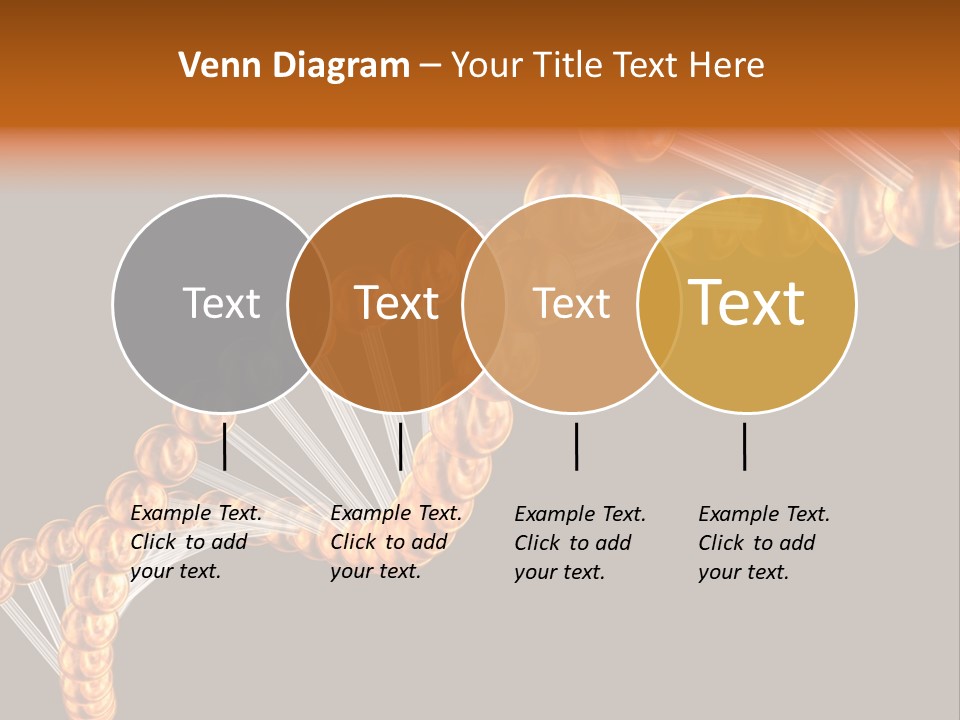 Venn Diagram – Your Title Text Here

Text

Text

Text

Text

Example Text. Click to add your text.

Example Text. Click to add your text.

Example Text. Click to add your text.

Example Text. Click to add your text.